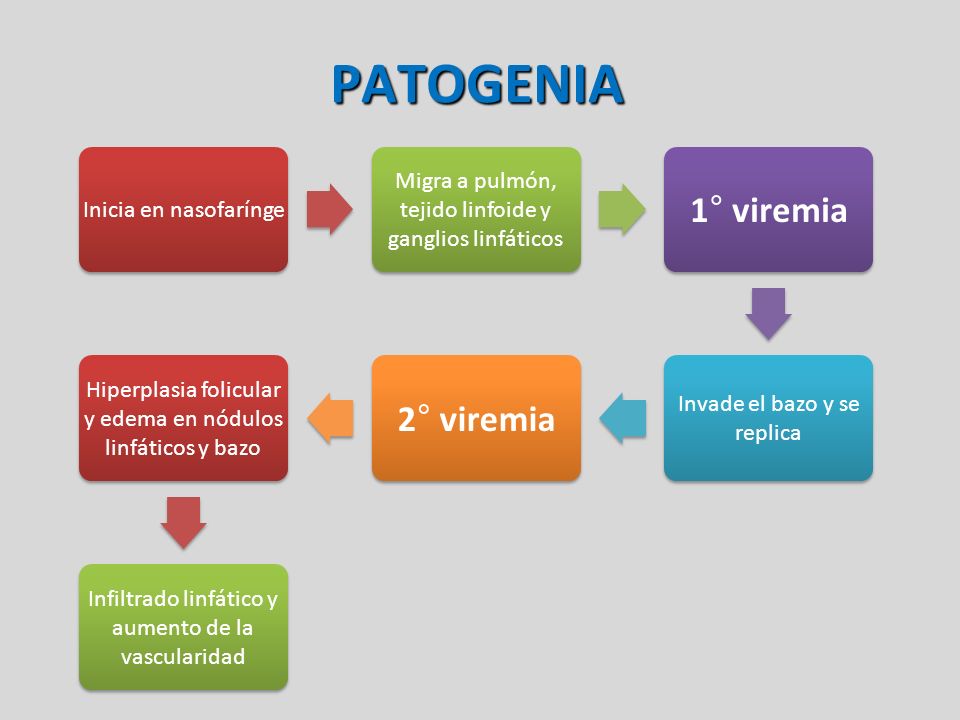 PATOGENIA

Inicia en nasofarínge

Migra a pulmón, tejido linfoide y ganglios linfáticos

1° viremia

Invade el bazo y se replica

2° viremia

Hiperplasia folicular y edema en nódulos linfáticos y bazo

Infiltrado linfático y aumento de la vascularidad